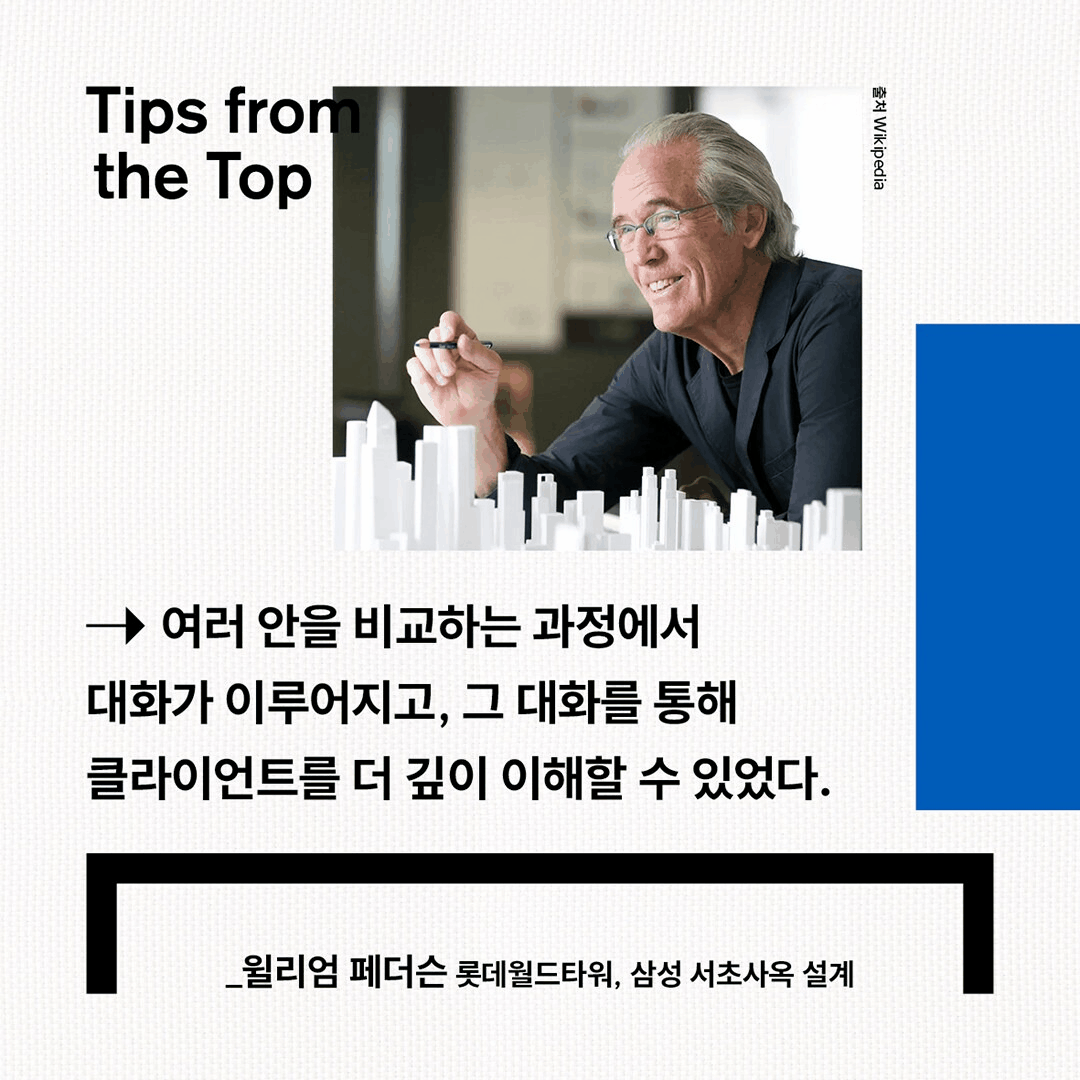 Tips from the Top

출처 Wikipedia

→ 여러 안을 비교하는 과정에서 대화가 이루어지고, 그 대화를 통해 클라이언트를 더 깊이 이해할 수 있었다.

_윌리엄 페더슨 롯데월드타워, 삼성 서초사옥 설계